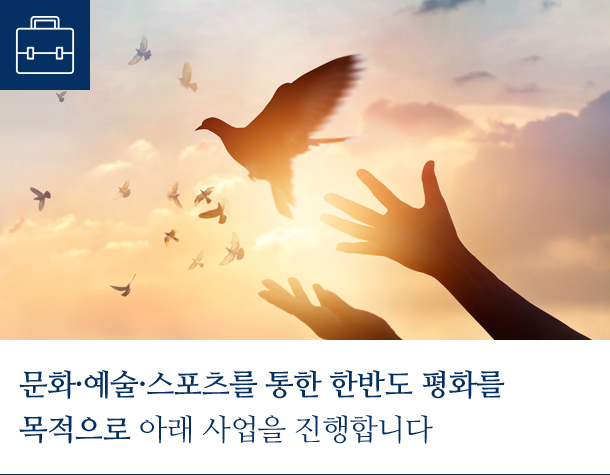 문화·예술·스포츠를 통한 한반도 평화를 목적으로 아래 사업을 진행합니다